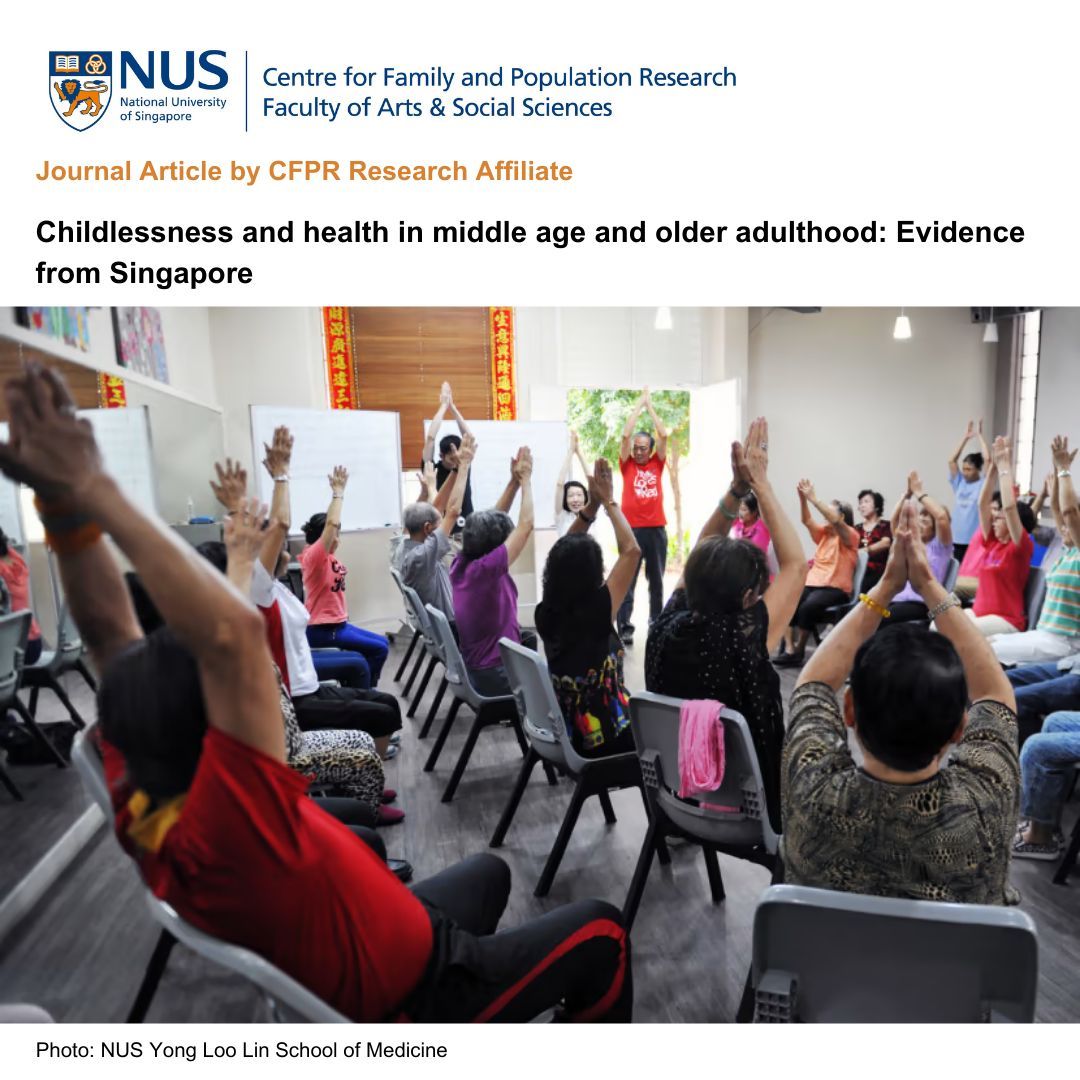 NUS
National University of Singapore
Centre for Family and Population Research
Faculty of Arts & Social Sciences

Journal Article by CFPR Research Affiliate

Childlessness and health in middle age and older adulthood: Evidence from Singapore

Photo: NUS Yong Loo Lin School of Medicine